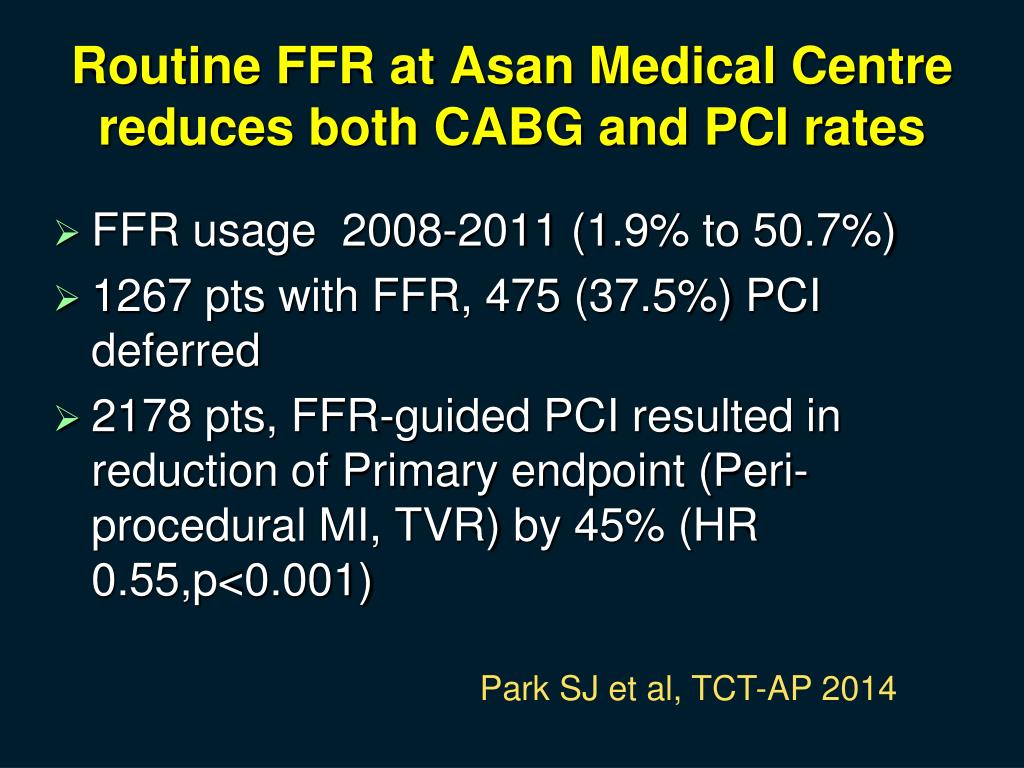 Routine FFR at Asan Medical Centre reduces both CABG and PCI rates

➢ FFR usage 2008-2011 (1.9% to 50.7%)
➢ 1267 pts with FFR, 475 (37.5%) PCI deferred
➢ 2178 pts, FFR-guided PCI resulted in reduction of Primary endpoint (Peri-procedural MI, TVR) by 45% (HR 0.55,p<0.001)

Park SJ et al, TCT-AP 2014